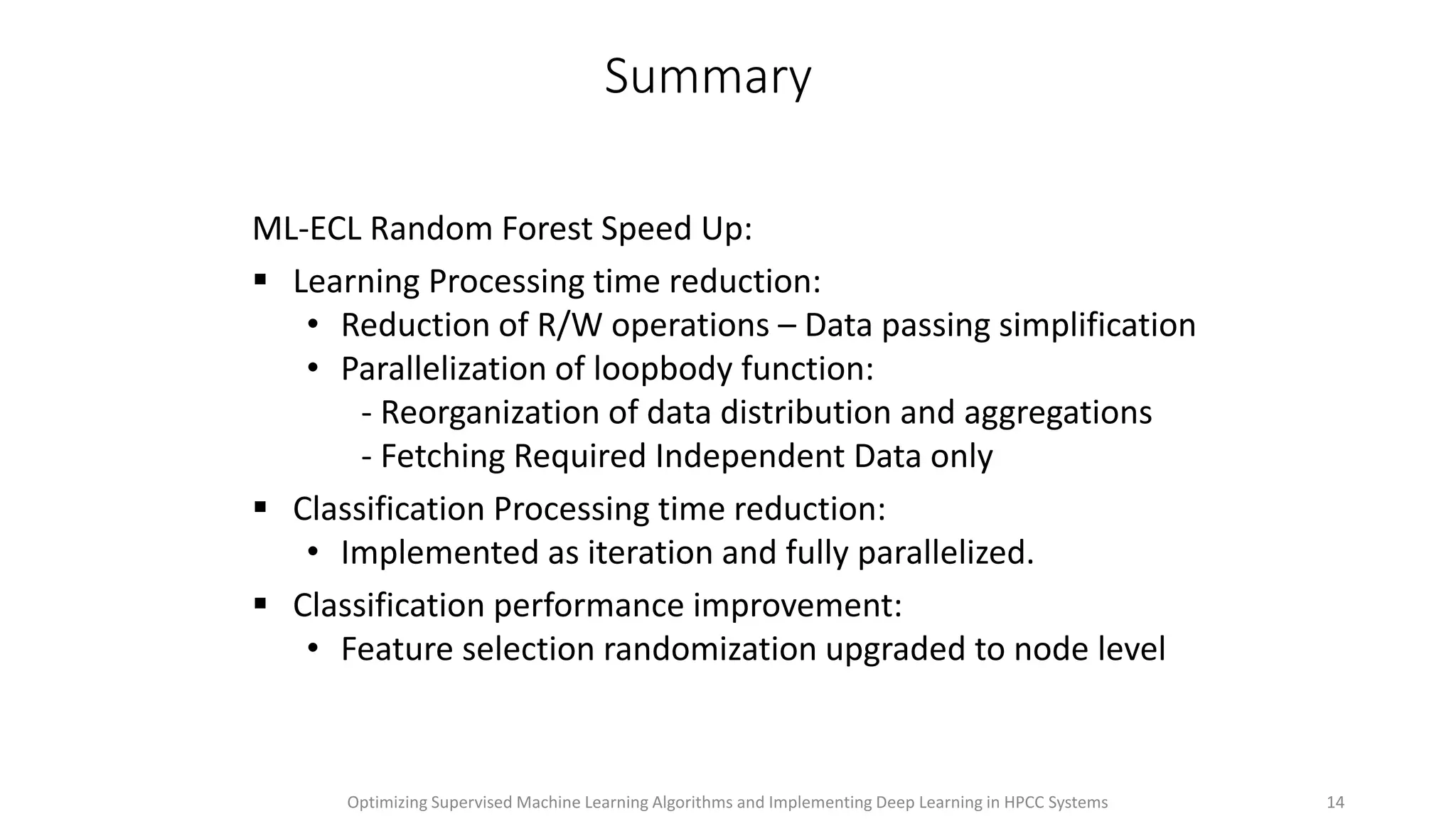 Summary

ML-ECL Random Forest Speed Up:

▪ Learning Processing time reduction:
• Reduction of R/W operations – Data passing simplification
• Parallelization of loopbody function:
- Reorganization of data distribution and aggregations
- Fetching Required Independent Data only

▪ Classification Processing time reduction:
• Implemented as iteration and fully parallelized.

▪ Classification performance improvement:
• Feature selection randomization upgraded to node level

Optimizing Supervised Machine Learning Algorithms and Implementing Deep Learning in HPCC Systems 14